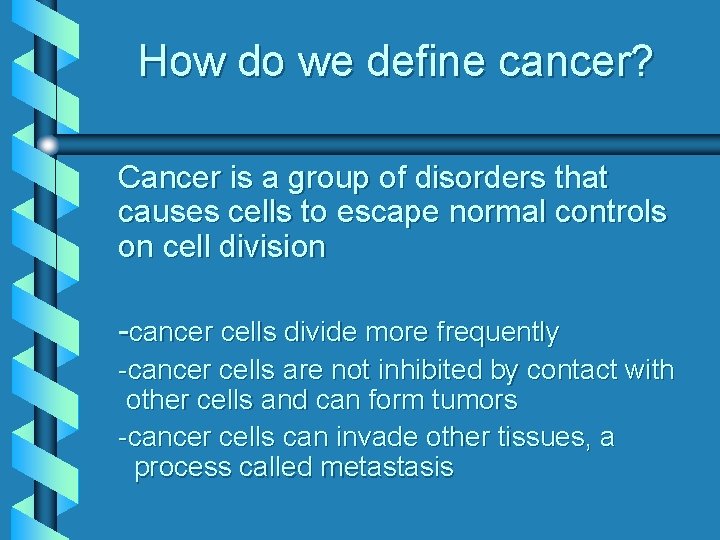 How do we define cancer?

Cancer is a group of disorders that causes cells to escape normal controls on cell division

-cancer cells divide more frequently

-cancer cells are not inhibited by contact with other cells and can form tumors

-cancer cells can invade other tissues, a process called metastasis